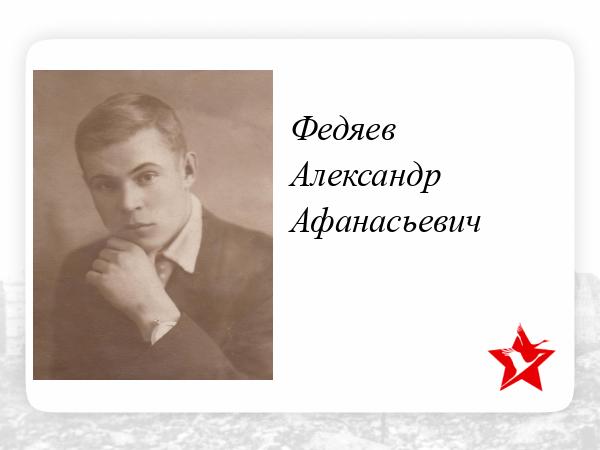 Федяев
Александр
Афанасьевич